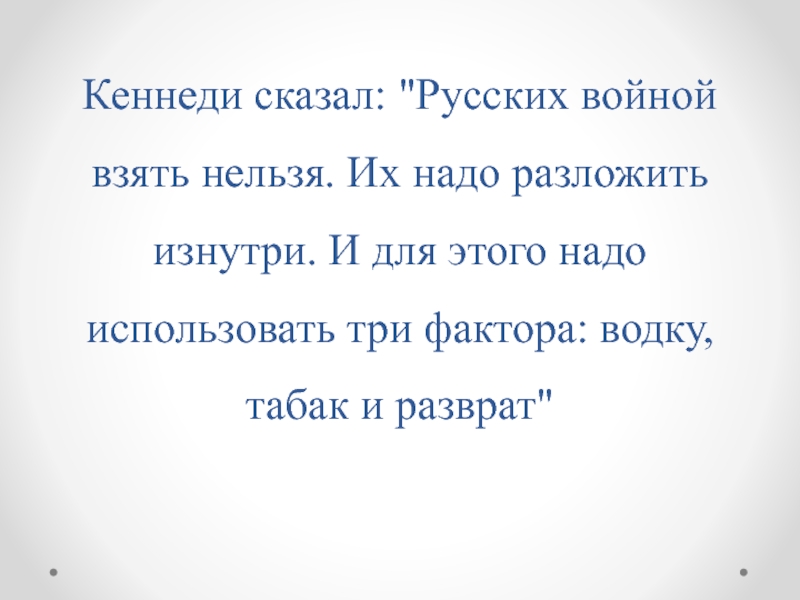 Кеннеди сказал: "Русских войной взять нельзя. Их надо разложить изнутри. И для этого надо использовать три фактора: водку, табак и разврат"